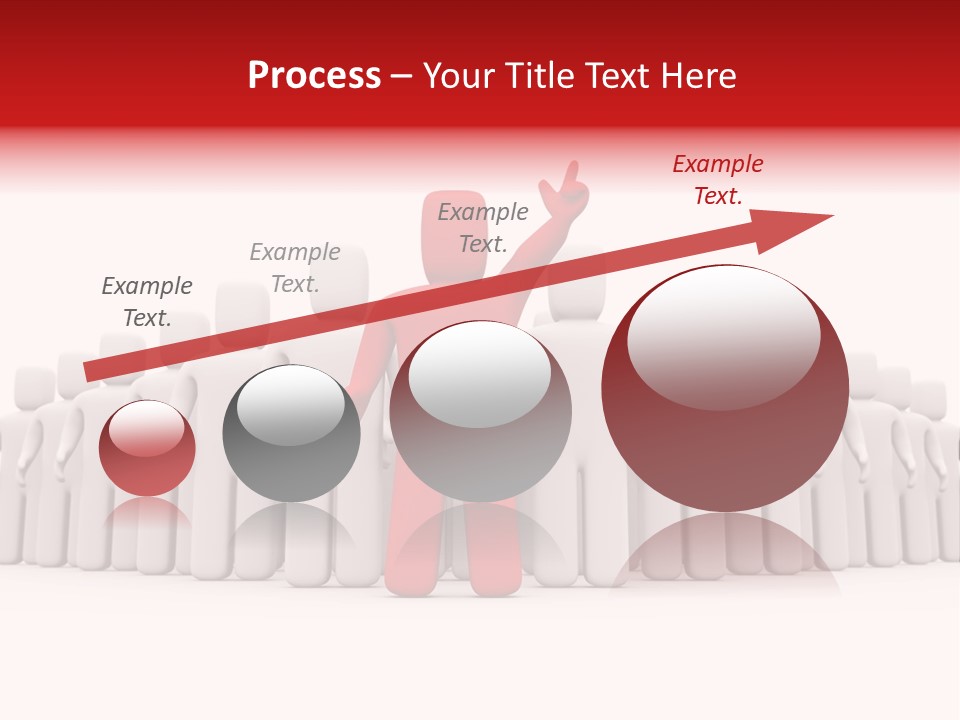 Process – Your Title Text Here

Example Text.

Example Text.

Example Text.

Example Text.